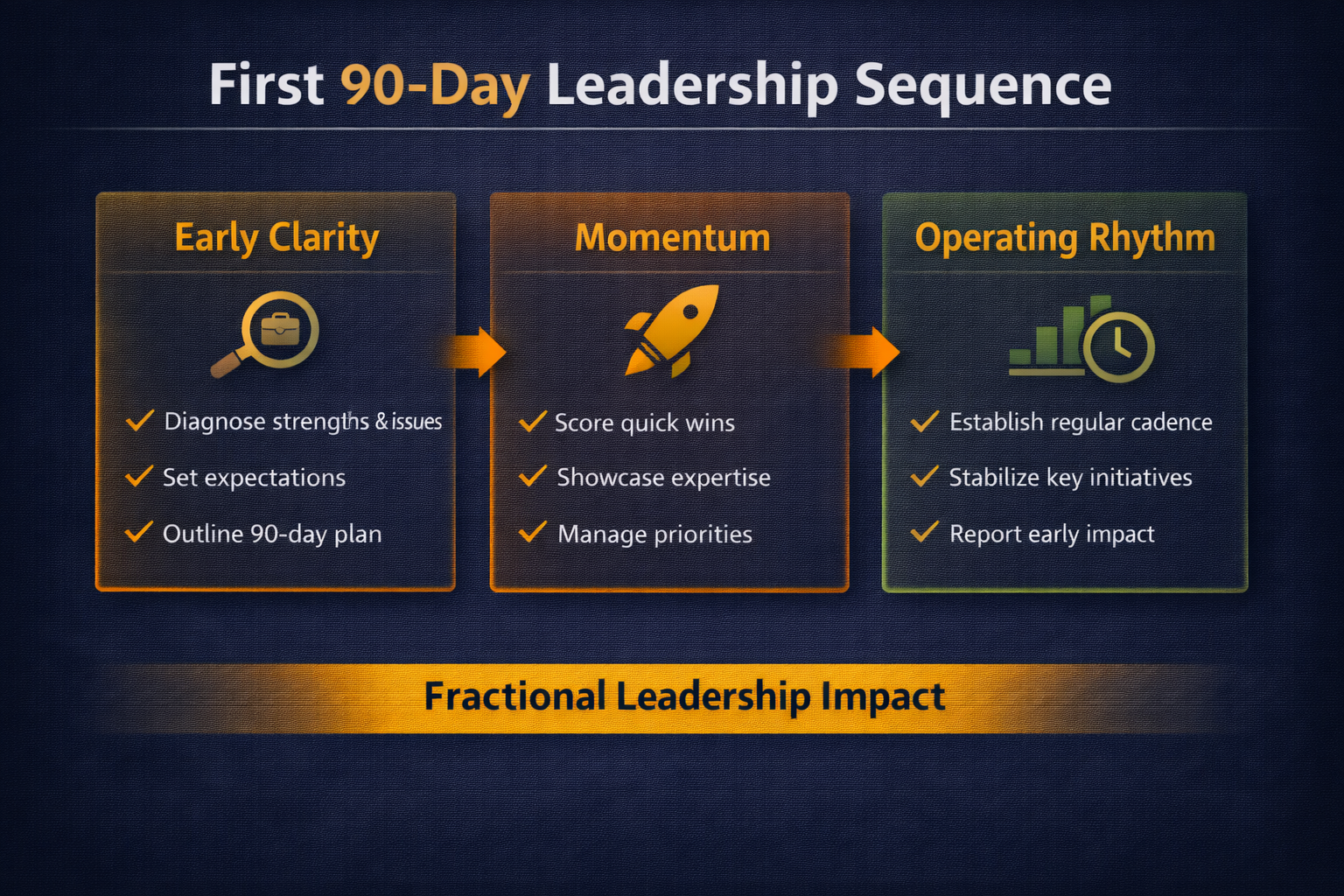 First 90-Day Leadership Sequence

Early Clarity

✓ Diagnose strengths & issues
✓ Set expectations
✓ Outline 90-day plan

Momentum

✓ Score quick wins
✓ Showcase expertise
✓ Manage priorities

Operating Rhythm

✓ Establish regular cadence
✓ Stabilize key initiatives
✓ Report early impact

Fractional Leadership Impact